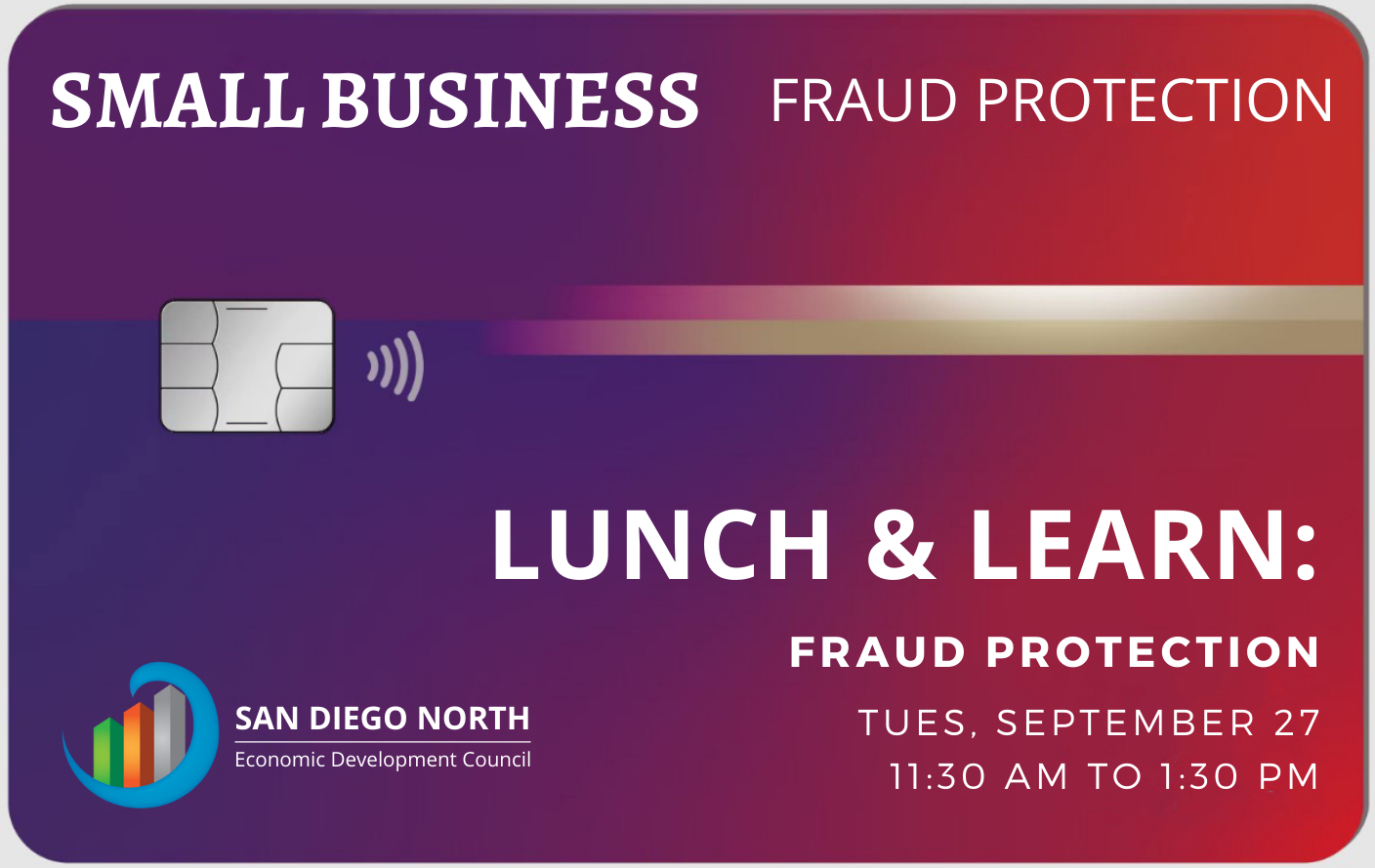 SMALL BUSINESS FRAUD PROTECTION

LUNCH & LEARN:

FRAUD PROTECTION

TUES, SEPTEMBER 27
11:30 AM TO 1:30 PM

SAN DIEGO NORTH
Economic Development Council